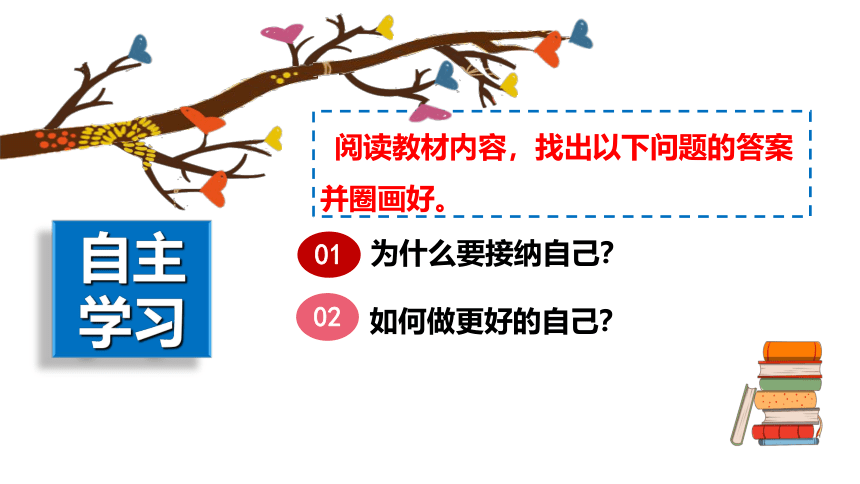 阅读教材内容，找出以下问题的答案并圈画好。

自主学习

01 为什么要接纳自己?

02 如何做更好的自己?